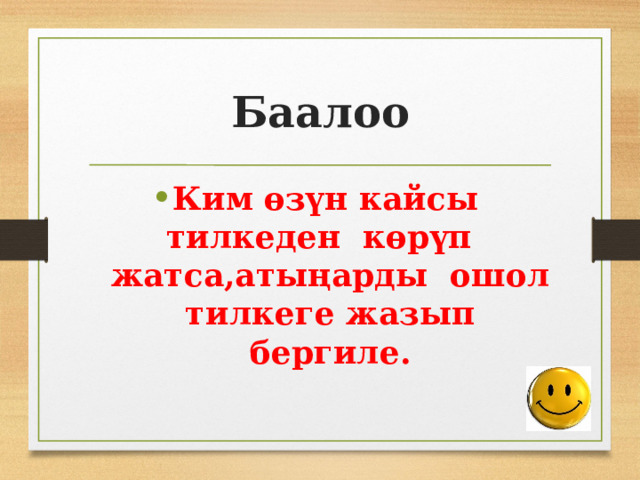 Баалоо

• Ким өзүн кайсы тилкеден көрүп жатса,атыңарды ошол тилкеге жазып бергиле.